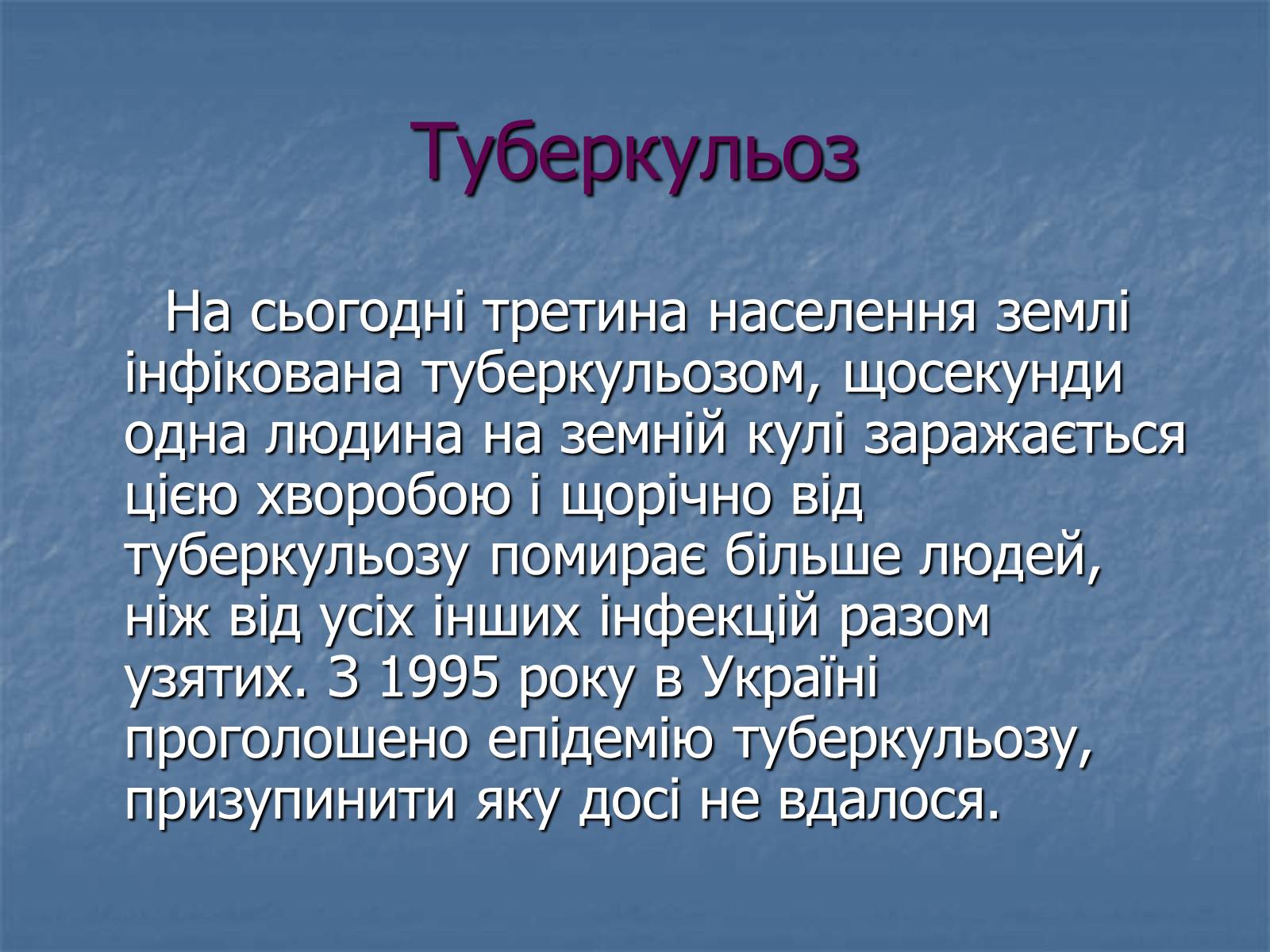 Туберкульоз

На сьогодні третина населення землі інфікована туберкульозом, щосекунди одна людина на земній кулі заражається цією хворобою і щорічно від туберкульозу помирає більше людей, ніж від усіх інших інфекцій разом узятих. З 1995 року в Україні проголошено епідемію туберкульозу, призупинити яку досі не вдалося.